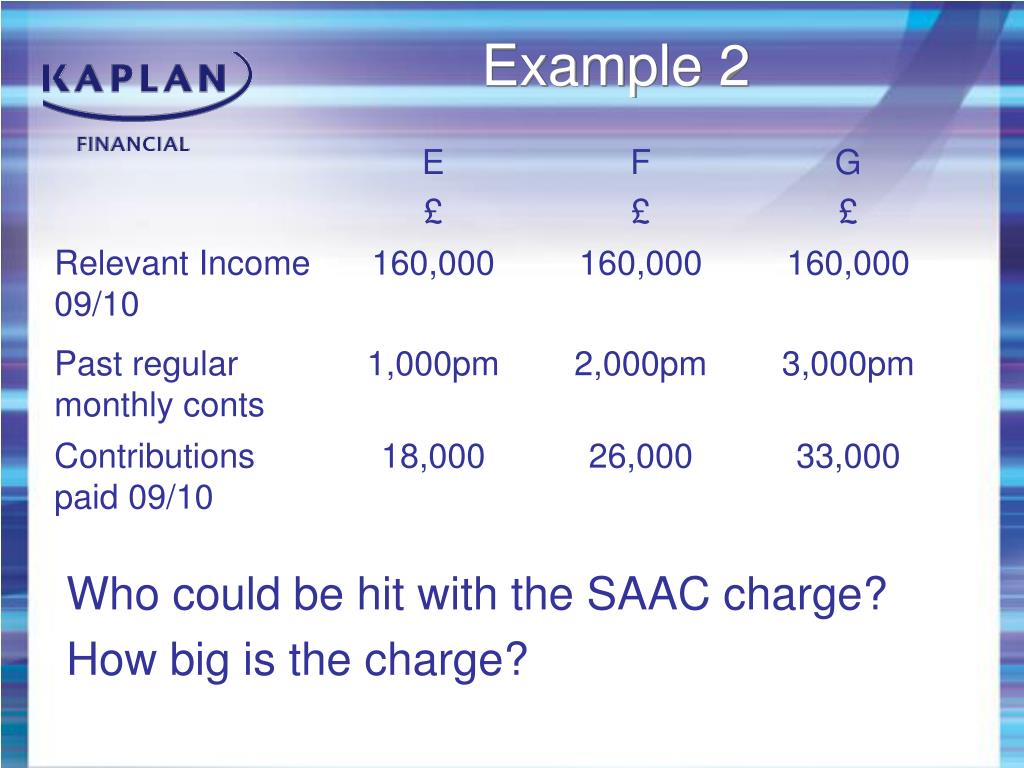 KAPLAN
FINANCIAL

Example 2

| | E | F | G |
|---|---|---|---|
| | £ | £ | £ |
| Relevant Income 09/10 | 160,000 | 160,000 | 160,000 |
| Past regular monthly conts | 1,000pm | 2,000pm | 3,000pm |
| Contributions paid 09/10 | 18,000 | 26,000 | 33,000 |

Who could be hit with the SAAC charge?

How big is the charge?